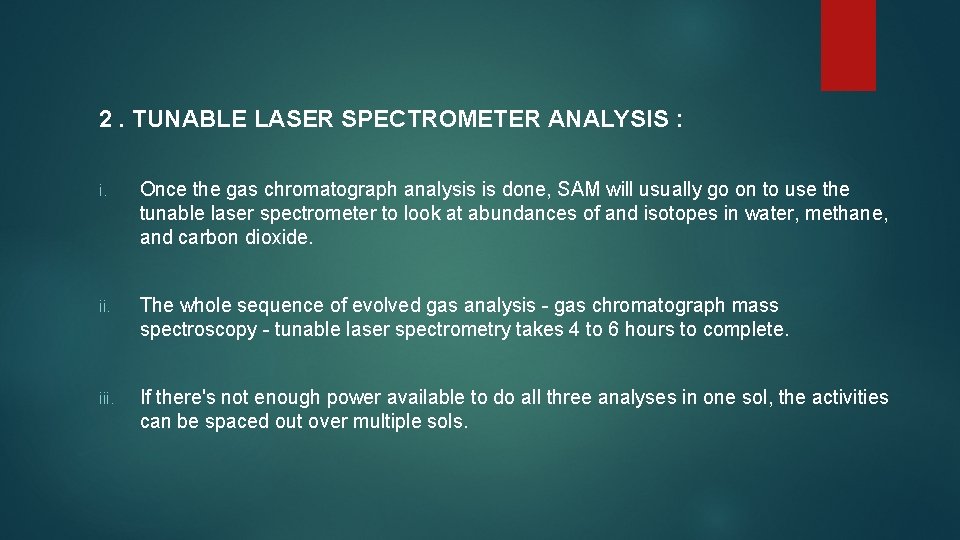 2 . TUNABLE LASER SPECTROMETER ANALYSIS :

i. Once the gas chromatograph analysis is done, SAM will usually go on to use the tunable laser spectrometer to look at abundances of and isotopes in water, methane, and carbon dioxide.

ii. The whole sequence of evolved gas analysis - gas chromatograph mass spectroscopy - tunable laser spectrometry takes 4 to 6 hours to complete.

iii. If there's not enough power available to do all three analyses in one sol, the activities can be spaced out over multiple sols.